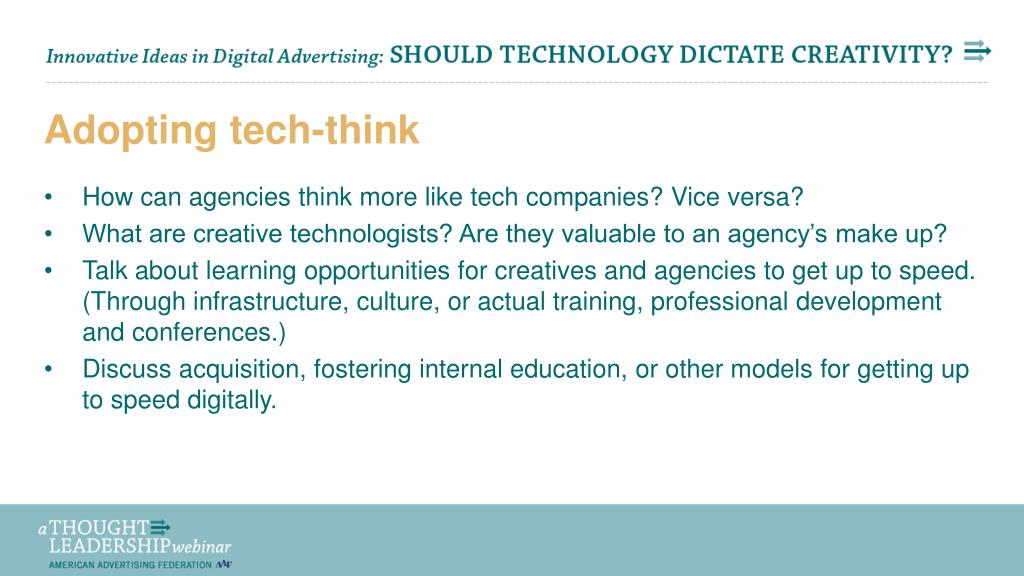 Innovative Ideas in Digital Advertising: SHOULD TECHNOLOGY DICTATE CREATIVITY?

Adopting tech-think

• How can agencies think more like tech companies? Vice versa?
• What are creative technologists? Are they valuable to an agency's make up?
• Talk about learning opportunities for creatives and agencies to get up to speed. (Through infrastructure, culture, or actual training, professional development and conferences.)
• Discuss acquisition, fostering internal education, or other models for getting up to speed digitally.

a THOUGHT LEADERSHIP webinar
AMERICAN ADVERTISING FEDERATION